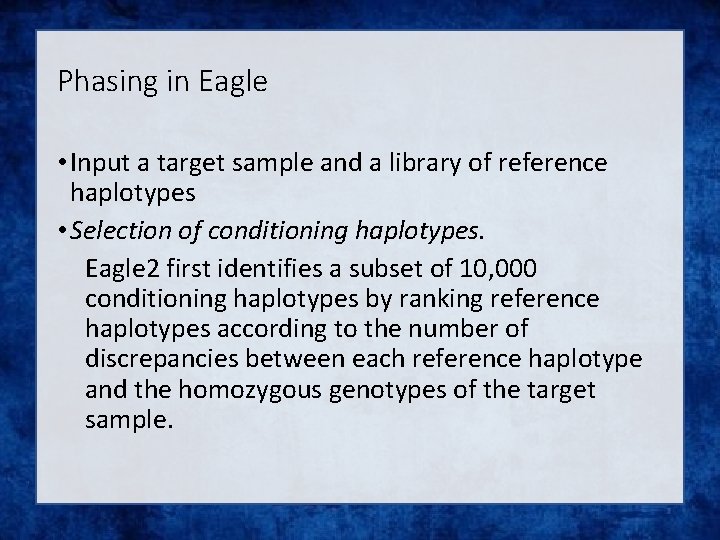 Phasing in Eagle

• Input a target sample and a library of reference haplotypes

• Selection of conditioning haplotypes.

Eagle2 first identifies a subset of 10,000 conditioning haplotypes by ranking reference haplotypes according to the number of discrepancies between each reference haplotype and the homozygous genotypes of the target sample.